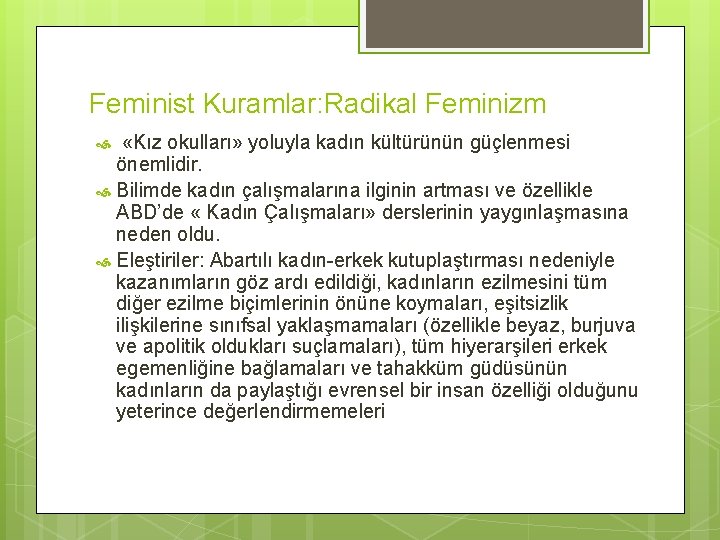 Feminist Kuramlar:Radikal Feminizm

«Kız okulları» yoluyla kadın kültürünün güçlenmesi önemlidir.

Bilimde kadın çalışmalarına ilginin artması ve özellikle ABD'de « Kadın Çalışmaları» derslerinin yaygınlaşmasına neden oldu.

Eleştiriler: Abartılı kadın-erkek kutuplaştırması nedeniyle kazanımların göz ardı edildiği, kadınların ezilmesini tüm diğer ezilme biçimlerinin önüne koymaları, eşitsizlik ilişkilerine sınıfsal yaklaşmamaları (özellikle beyaz, burjuva ve apolitik oldukları suçlamaları), tüm hiyerarşileri erkek egemenliğine bağlamaları ve tahakküm güdüsünün kadınların da paylaştığı evrensel bir insan özelliği olduğunu yeterince değerlendirmemeleri